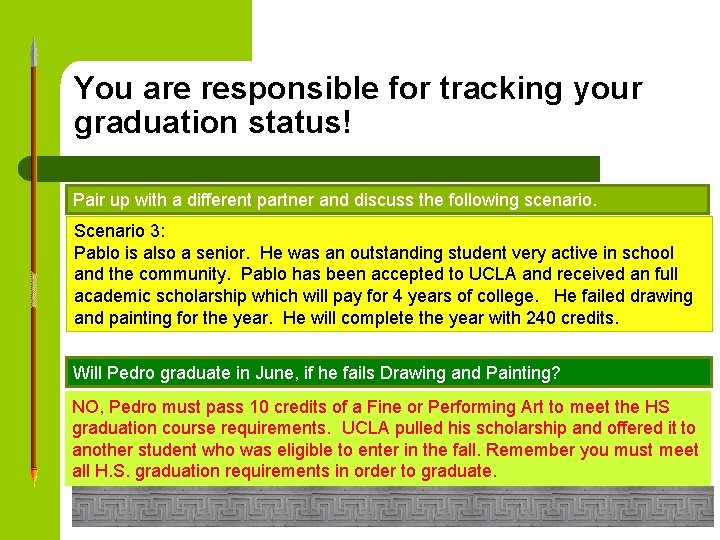 You are responsible for tracking your graduation status!

Pair up with a different partner and discuss the following scenario.

Scenario 3:
Pablo is also a senior. He was an outstanding student very active in school and the community. Pablo has been accepted to UCLA and received an full academic scholarship which will pay for 4 years of college. He failed drawing and painting for the year. He will complete the year with 240 credits.

Will Pedro graduate in June, if he fails Drawing and Painting?

NO, Pedro must pass 10 credits of a Fine or Performing Art to meet the HS graduation course requirements. UCLA pulled his scholarship and offered it to another student who was eligible to enter in the fall. Remember you must meet all H.S. graduation requirements in order to graduate.